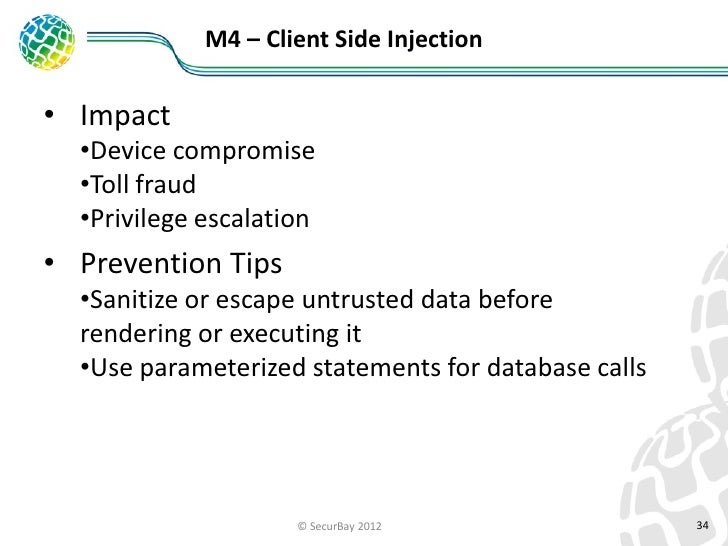 M4 – Client Side Injection

• Impact
•Device compromise
•Toll fraud
•Privilege escalation

• Prevention Tips
•Sanitize or escape untrusted data before rendering or executing it
•Use parameterized statements for database calls

© SecurBay 2012

34